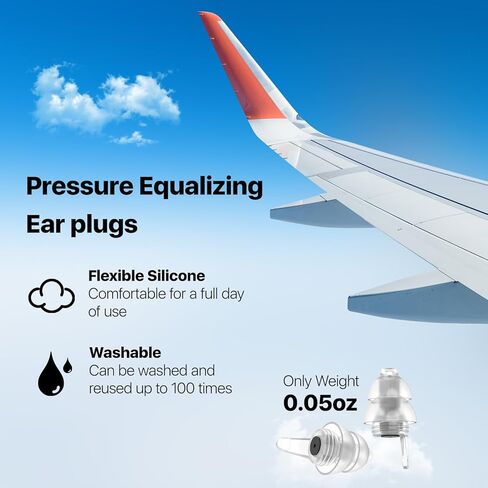 Pressure Equalizing Ear plugs

Flexible Silicone
Comfortable for a full day of use

Washable
Can be washed and reused up to 100 times

Only Weight
0.05oz